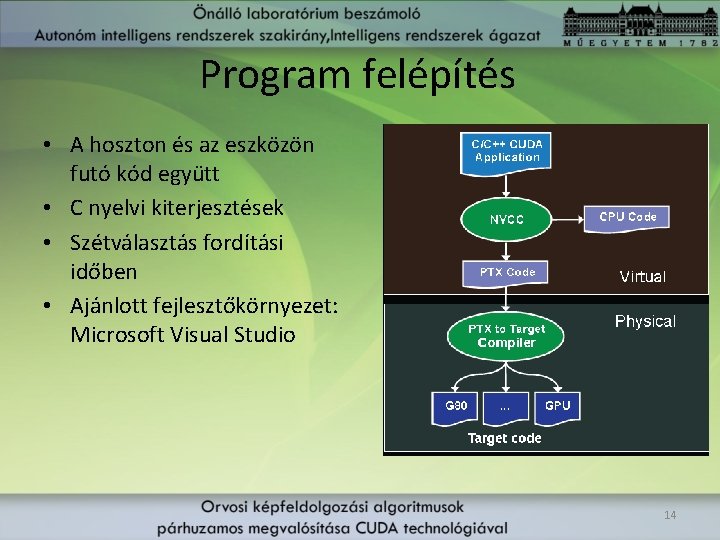 Önálló laboratórium beszámoló
Autonóm intelligens rendszerek szakirány,Intelligens rendszerek ágazat

MŰEGYETEM 1782

Program felépítés

• A hoszton és az eszközön futó kód együtt
• C nyelvi kiterjesztések
• Szétválasztás fordítási időben
• Ajánlott fejlesztőkörnyezet: Microsoft Visual Studio

C/C++ CUDA Application
NVCC
CPU Code
PTX Code
Virtual
Physical
PTX to Target Compiler
G80
...
GPU
Target code

Orvosi képfeldolgozási algoritmusok párhuzamos megvalósítása CUDA technológiával

14